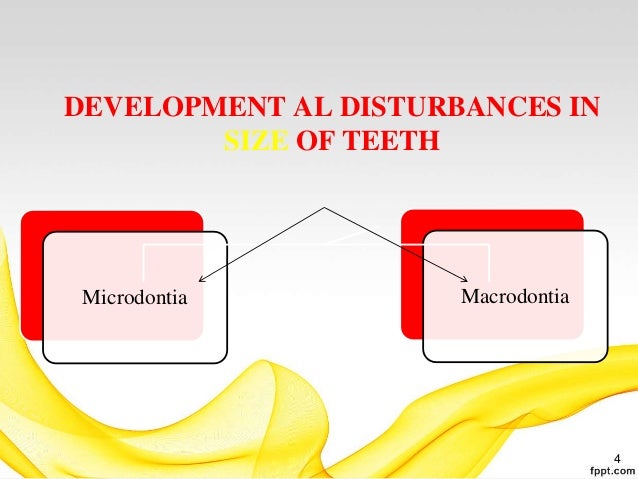 DEVELOPMENT AL DISTURBANCES IN SIZE OF TEETH

Microdontia

Macrodontia

4

fppt.com